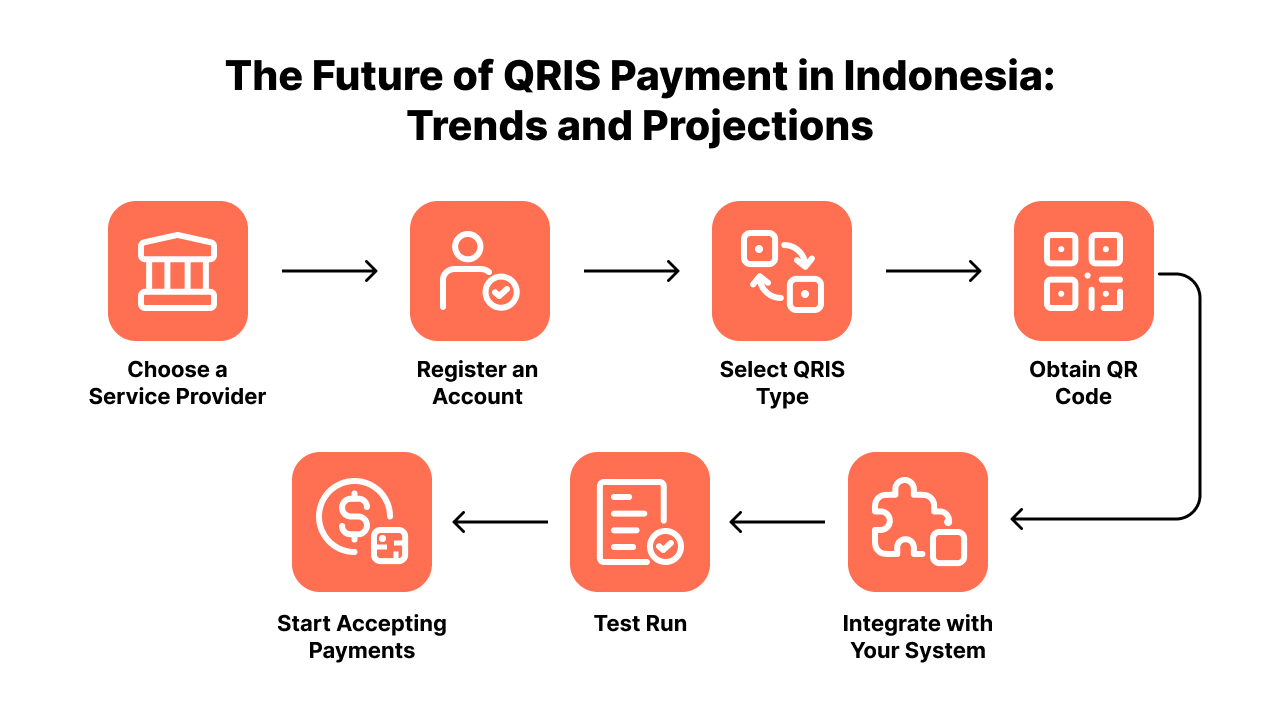 The Future of QRIS Payment in Indonesia: Trends and Projections

Choose a Service Provider

Register an Account

Select QRIS Type

Obtain QR Code

Integrate with Your System

Test Run

Start Accepting Payments